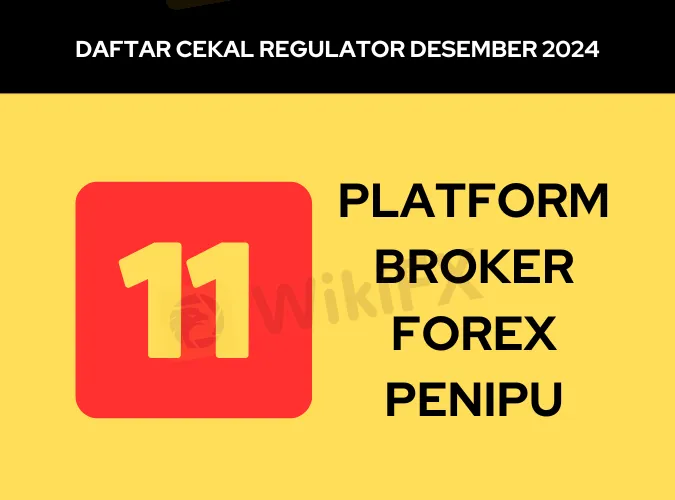 DAFTAR CEKAL REGULATOR DESEMBER 2024

11

PLATFORM BROKER FOREX PENIPU

WikiFX